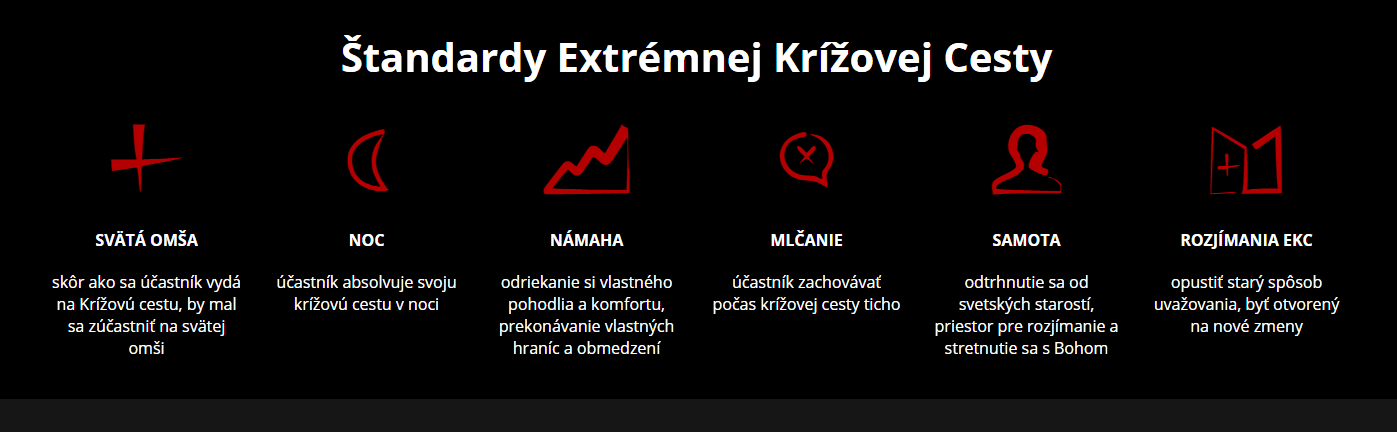 Štandardy Extrémnej Krížovej Cesty

SVÄTÁ OMŠA

skôr ako sa účastník vydá na Krížovú cestu, by mal sa zúčastniť na svätej omši

NOC

účastník absolvuje svoju krížovú cestu v noci

NÁMAHA

odriekanie si vlastného pohodlia a komfortu, prekonávanie vlastných hraníc a obmedzení

MLČANIE

účastník zachovávať počas krížovej cesty ticho

SAMOTA

odtrhnutie sa od svetských starostí, priestor pre rozjímanie a stretnutie sa s Bohom

ROZJÍMANIA EKC

opustiť starý spôsob uvažovania, byť otvorený na nové zmeny